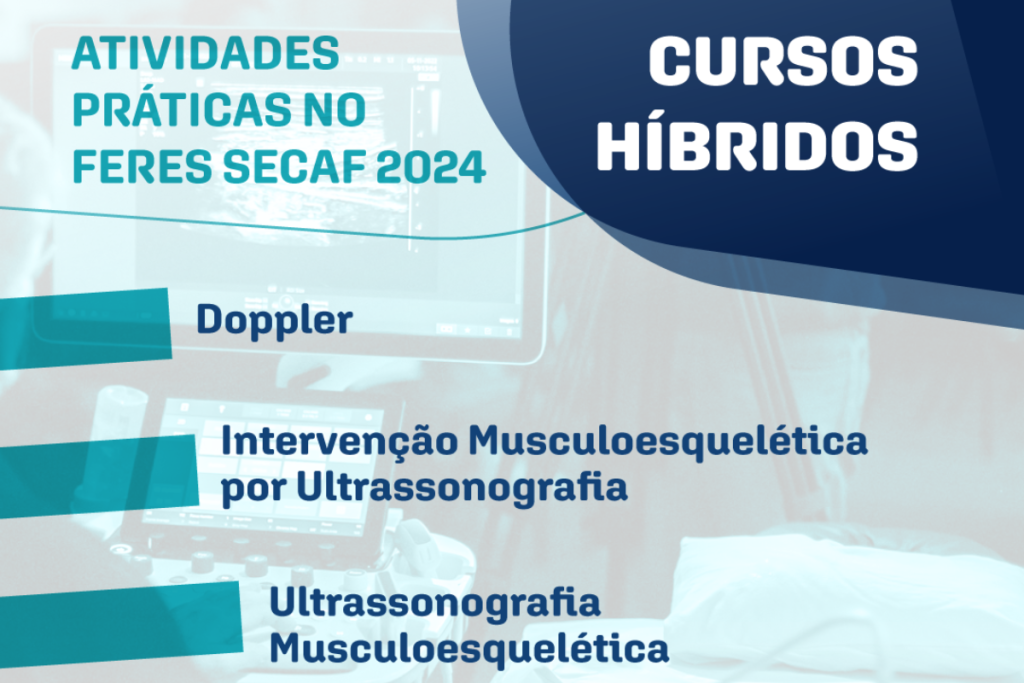 ATIVIDADES PRÁTICAS NO FERES SECAF 2024

CURSOS HÍBRIDOS

Doppler

Intervenção Musculoesquelética por Ultrassonografia

Ultrassonografia Musculoesquelética